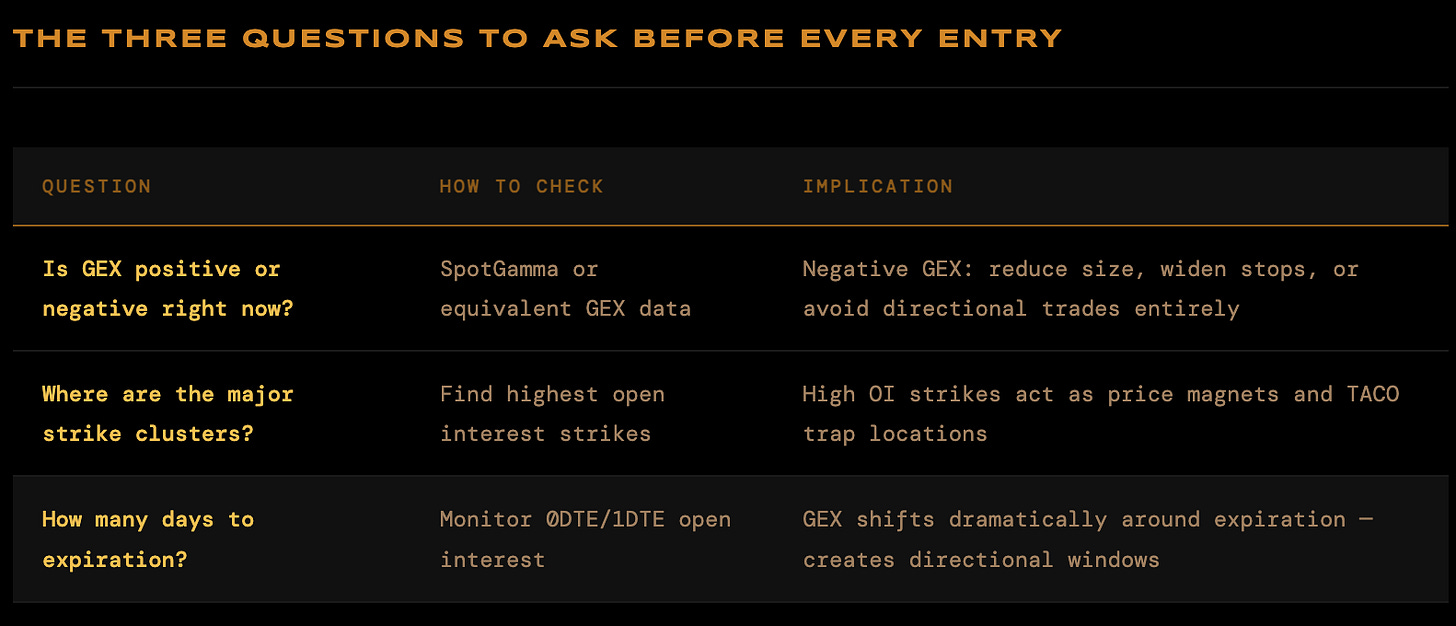 THE THREE QUESTIONS TO ASK BEFORE EVERY ENTRY

| QUESTION | HOW TO CHECK | IMPLICATION |
|---|---|---|
| Is GEX positive or negative right now? | SpotGamma or equivalent GEX data | Negative GEX: reduce size, widen stops, or avoid directional trades entirely |
| Where are the major strike clusters? | Find highest open interest strikes | High OI strikes act as price magnets and TACO trap locations |
| How many days to expiration? | Monitor 0DTE/1DTE open interest | GEX shifts dramatically around expiration — creates directional windows |